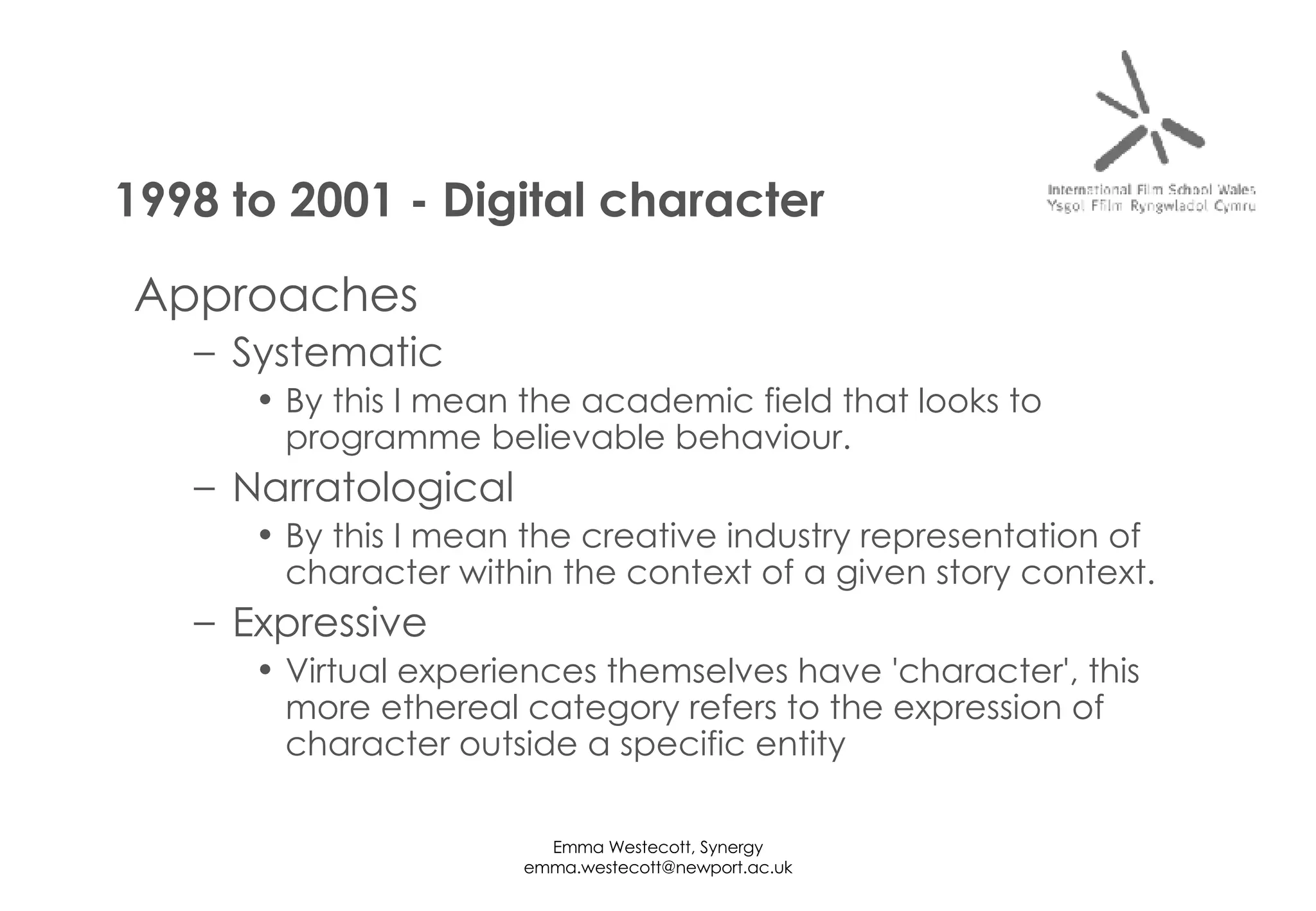 International Film School Wales
Ysgol Ffilm Ryngwladol Cymru

1998 to 2001 - Digital character

Approaches
– Systematic
• By this I mean the academic field that looks to programme believable behaviour.
– Narratological
• By this I mean the creative industry representation of character within the context of a given story context.
– Expressive
• Virtual experiences themselves have 'character', this more ethereal category refers to the expression of character outside a specific entity

Emma Westecott, Synergy
emma.westecott@newport.ac.uk